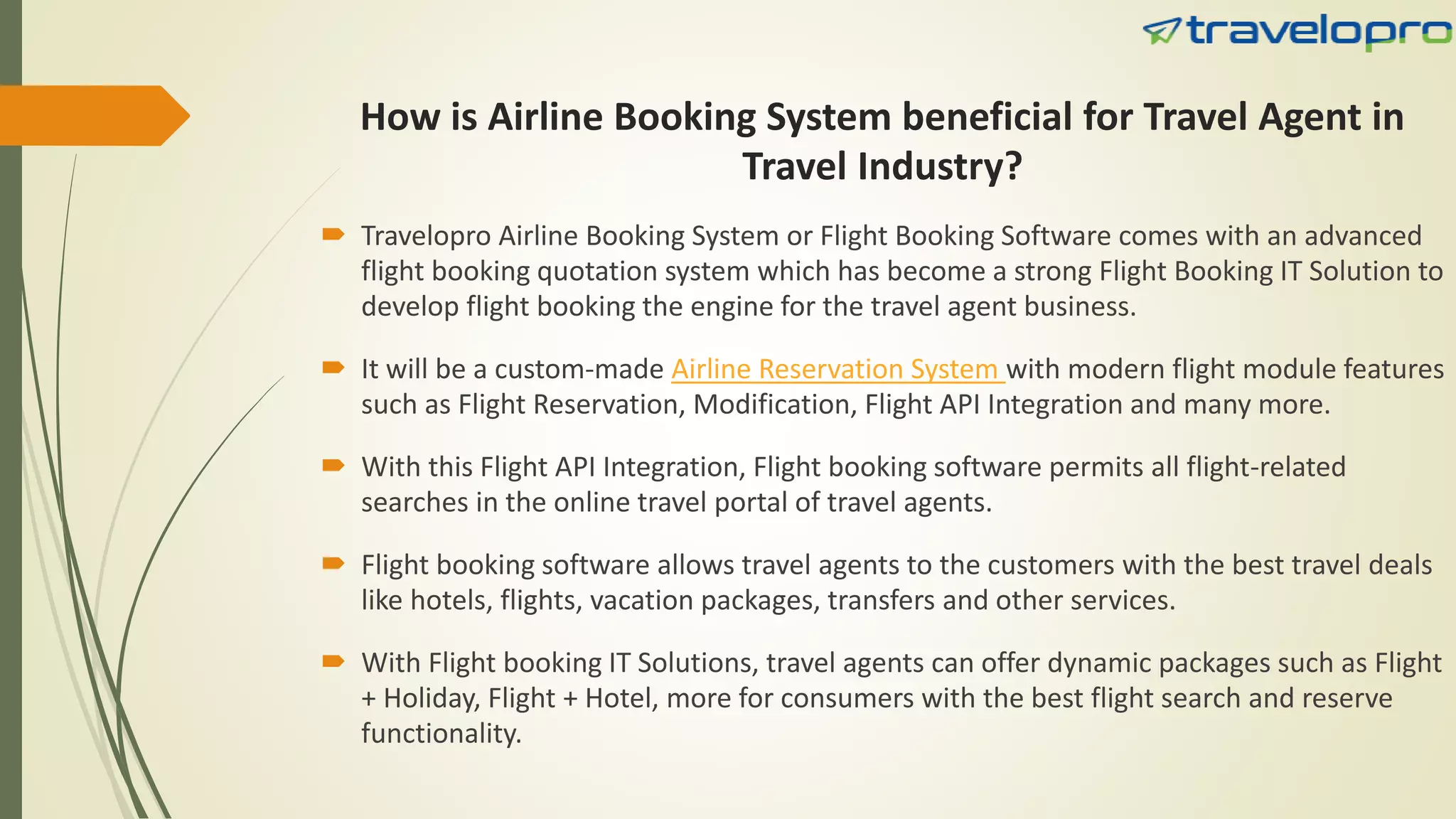 travelopro

How is Airline Booking System beneficial for Travel Agent in Travel Industry?

Travelopro Airline Booking System or Flight Booking Software comes with an advanced flight booking quotation system which has become a strong Flight Booking IT Solution to develop flight booking the engine for the travel agent business.

It will be a custom-made Airline Reservation System with modern flight module features such as Flight Reservation, Modification, Flight API Integration and many more.

With this Flight API Integration, Flight booking software permits all flight-related searches in the online travel portal of travel agents.

Flight booking software allows travel agents to the customers with the best travel deals like hotels, flights, vacation packages, transfers and other services.

With Flight booking IT Solutions, travel agents can offer dynamic packages such as Flight + Holiday, Flight + Hotel, more for consumers with the best flight search and reserve functionality.